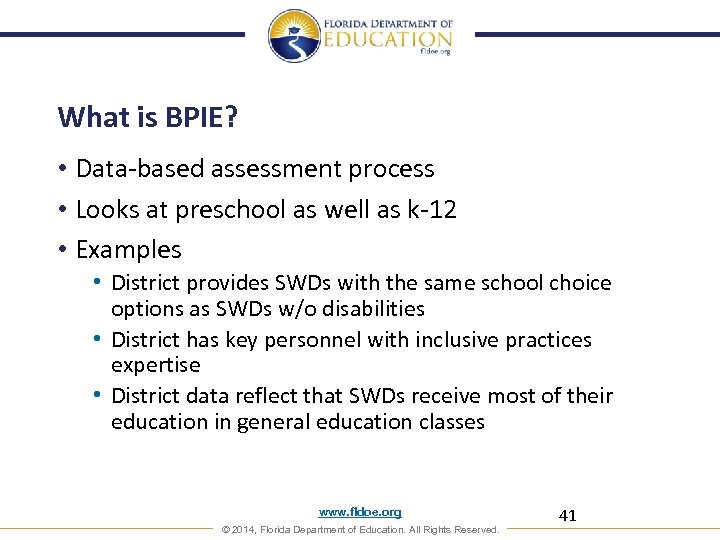 FLORIDA DEPARTMENT OF
EDUCATION
fldoe.org

What is BPIE?

• Data-based assessment process
• Looks at preschool as well as k-12
• Examples
  • District provides SWDs with the same school choice options as SWDs w/o disabilities
  • District has key personnel with inclusive practices expertise
  • District data reflect that SWDs receive most of their education in general education classes

www.fldoe.org
41
© 2014, Florida Department of Education. All Rights Reserved.